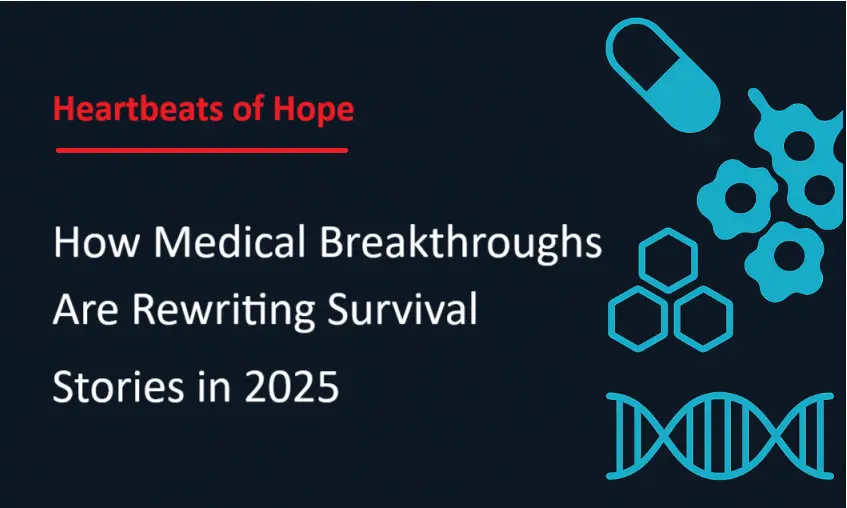 Heartbeats of Hope

How Medical Breakthroughs Are Rewriting Survival Stories in 2025